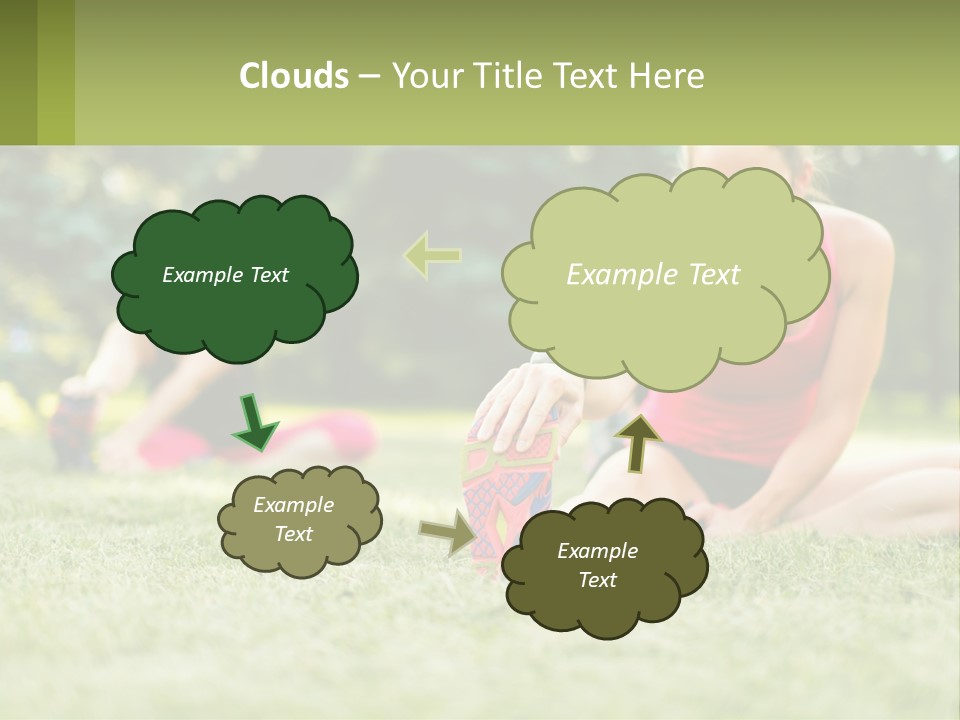 Clouds – Your Title Text Here

Example Text

Example Text

Example Text

Example Text